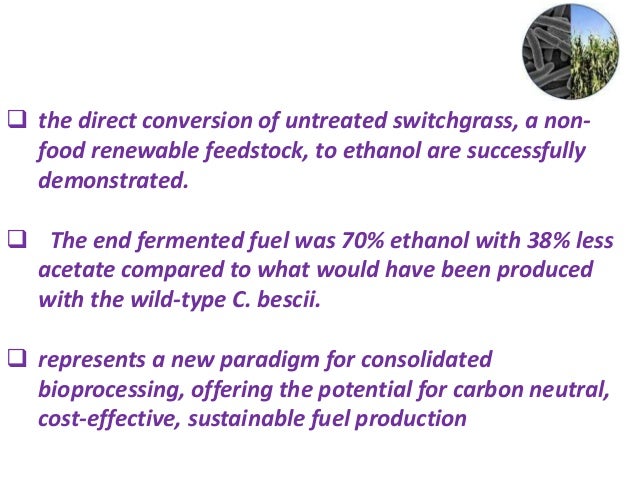 ❑ the direct conversion of untreated switchgrass, a non-food renewable feedstock, to ethanol are successfully demonstrated.

❑ The end fermented fuel was 70% ethanol with 38% less acetate compared to what would have been produced with the wild-type C. bescii.

❑ represents a new paradigm for consolidated bioprocessing, offering the potential for carbon neutral, cost-effective, sustainable fuel production